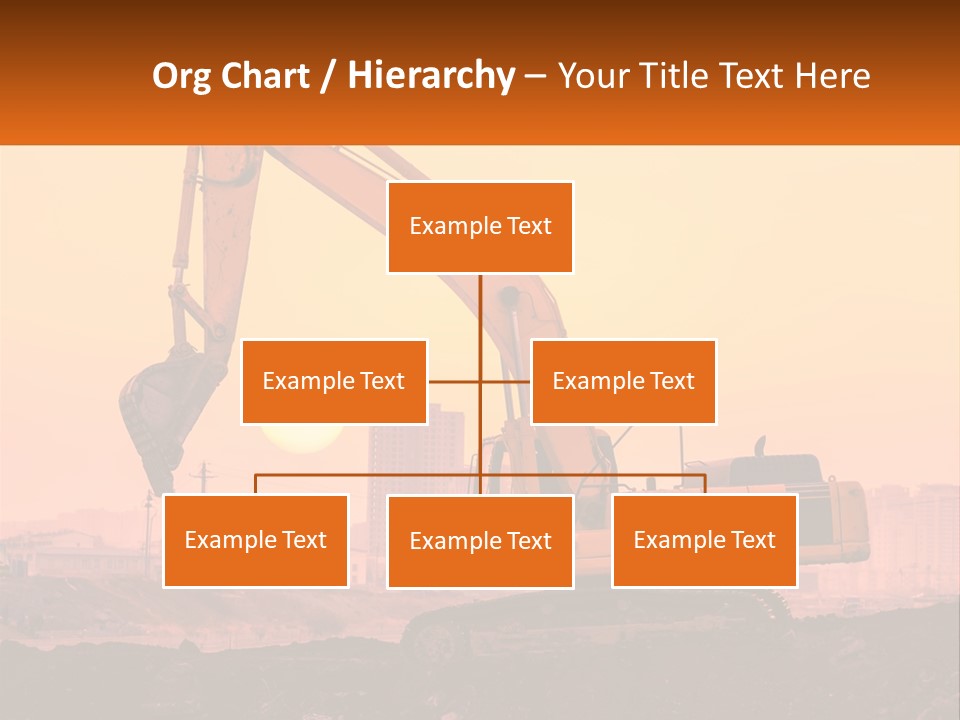 Org Chart / Hierarchy – Your Title Text Here

Example Text

Example Text

Example Text

Example Text

Example Text

Example Text